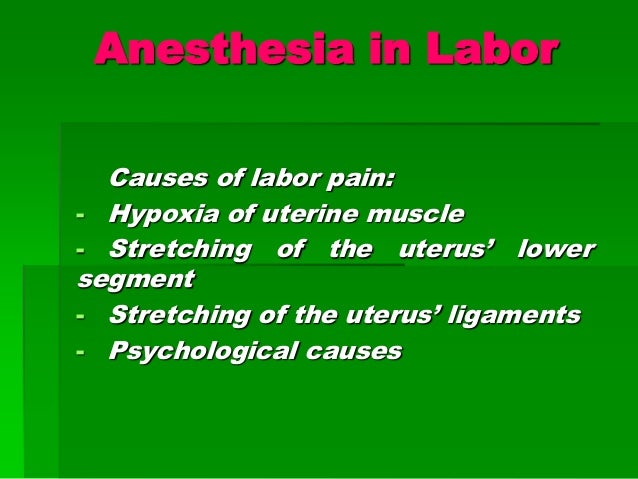 Anesthesia in Labor

Causes of labor pain:
- Hypoxia of uterine muscle
- Stretching of the uterus’ lower segment
- Stretching of the uterus’ ligaments
- Psychological causes